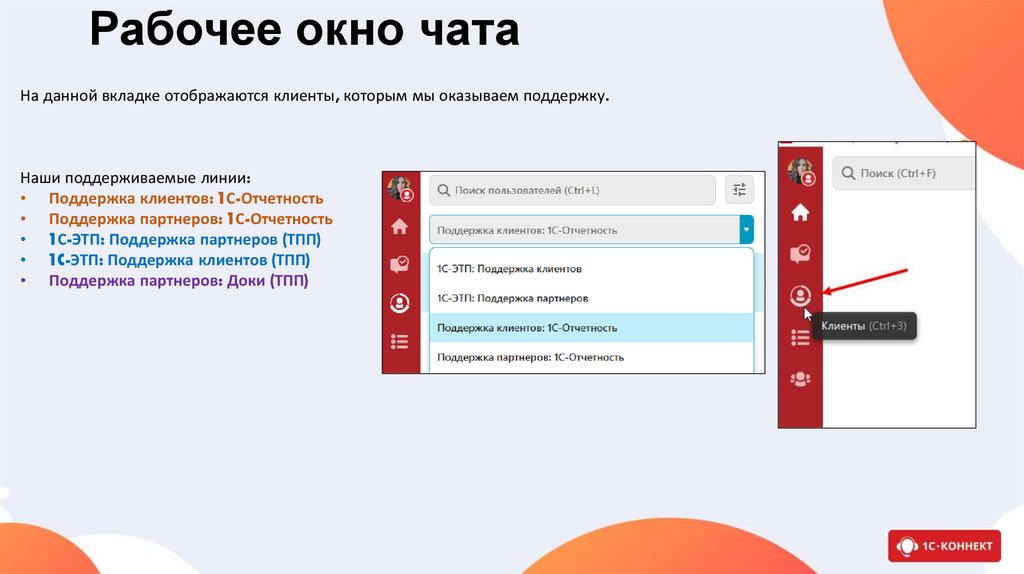 Рабочее окно чата

На данной вкладке отображаются клиенты, которым мы оказываем поддержку.

Наши поддерживаемые линии:
• Поддержка клиентов: 1С-Отчетность
• Поддержка партнеров: 1С-Отчетность
• 1С-ЭТП: Поддержка партнеров (ТПП)
• 1С-ЭТП: Поддержка клиентов (ТПП)
• Поддержка партнеров: Доки (ТПП)

Поиск пользователей (Ctrl+L)

Поддержка клиентов: 1С-Отчетность

1С-ЭТП: Поддержка клиентов

1С-ЭТП: Поддержка партнеров

Поддержка клиентов: 1С-Отчетность

Поддержка партнеров: 1С-Отчетность

Поиск (Ctrl+F)

Клиенты (Ctrl+3)

1С-КОННЕКТ